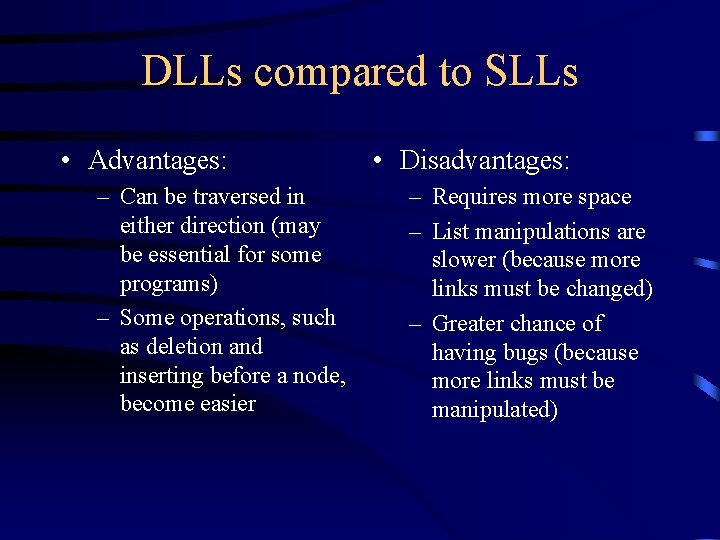 DLLs compared to SLLs

• Advantages:
– Can be traversed in either direction (may be essential for some programs)
– Some operations, such as deletion and inserting before a node, become easier

• Disadvantages:
– Requires more space
– List manipulations are slower (because more links must be changed)
– Greater chance of having bugs (because more links must be manipulated)